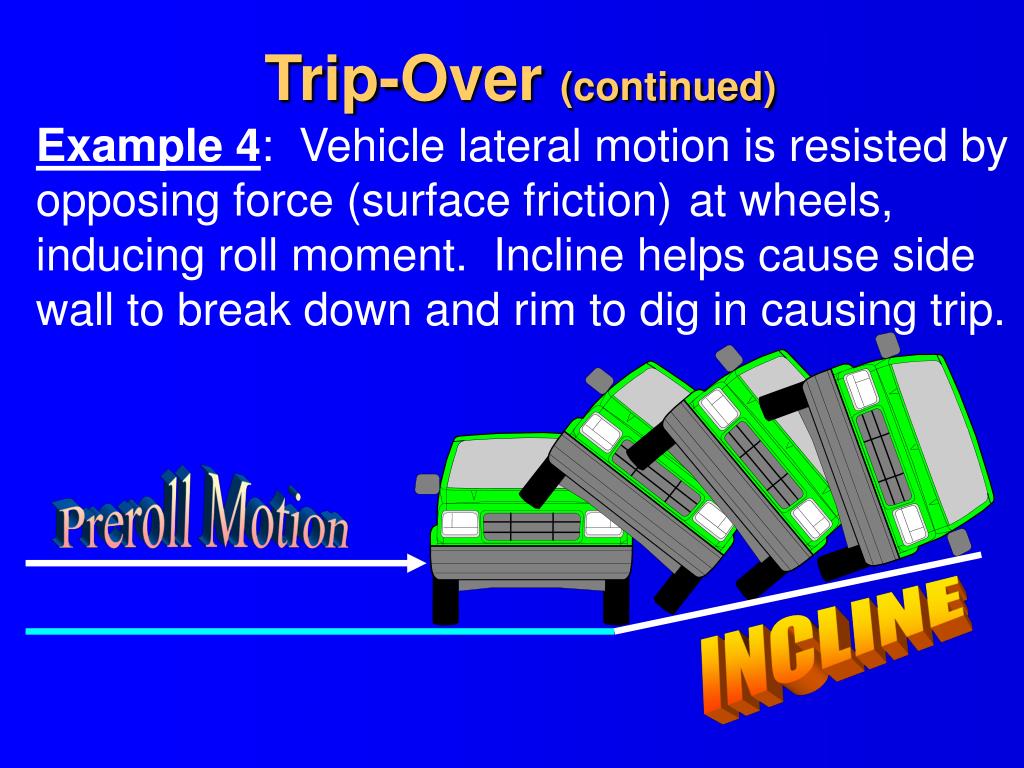 Trip-Over (continued)

Example 4: Vehicle lateral motion is resisted by opposing force (surface friction) at wheels, inducing roll moment. Incline helps cause side wall to break down and rim to dig in causing trip.

Preroll Motion

INCLINE